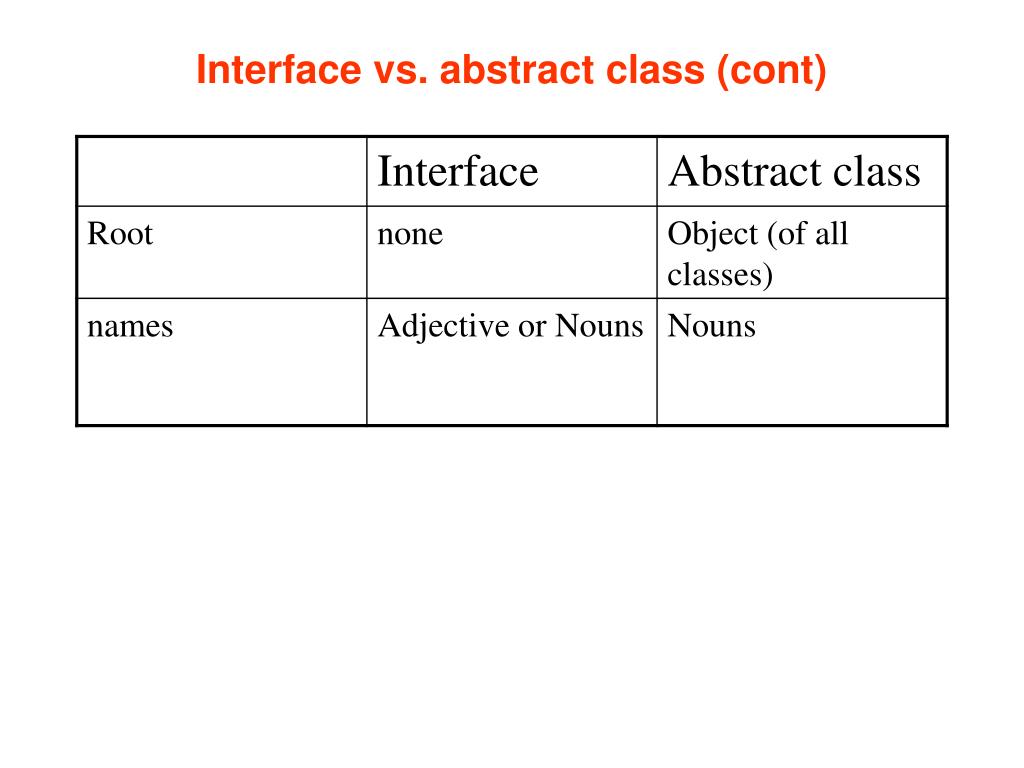 Interface vs. abstract class (cont)

| | Interface | Abstract class |
|---|---|---|
| Root | none | Object (of all classes) |
| names | Adjective or Nouns | Nouns |